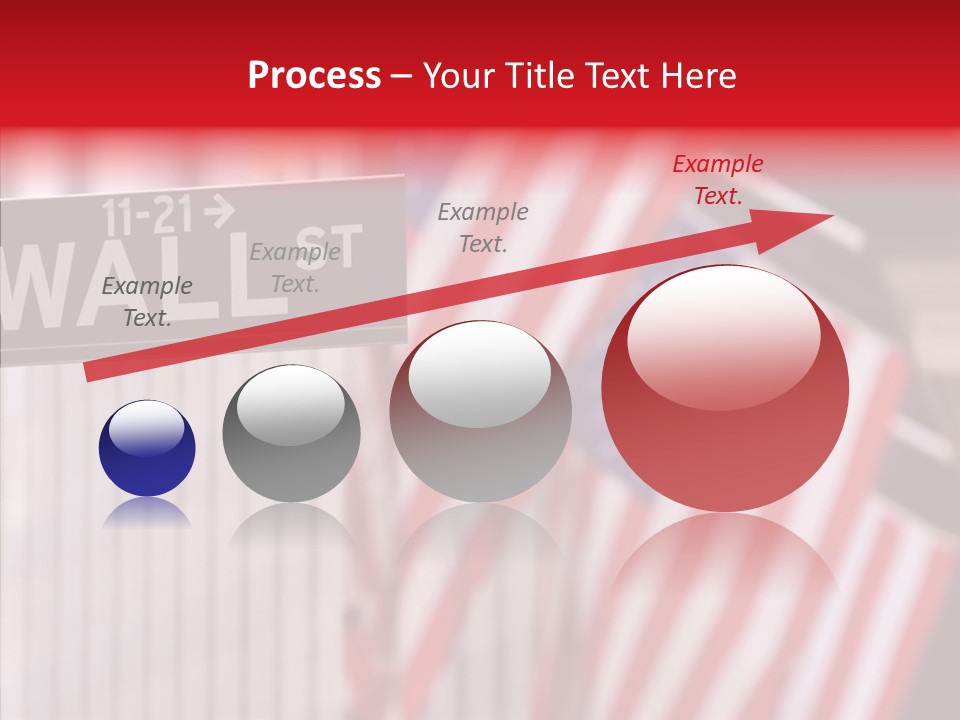 Process – Your Title Text Here

11-21 →
WALL ST

Example Text.

Example Text.

Example Text.

Example Text.